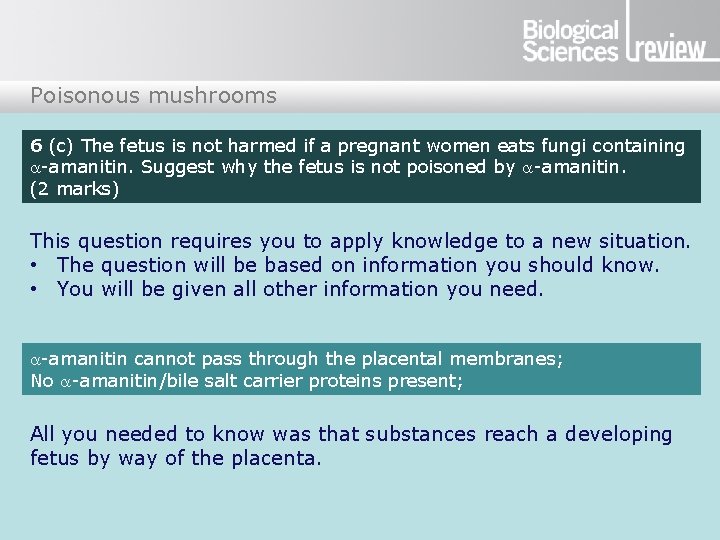 Biological Sciences review

Poisonous mushrooms

6 (c) The fetus is not harmed if a pregnant women eats fungi containing $\alpha$-amanitin. Suggest why the fetus is not poisoned by $\alpha$-amanitin.
(2 marks)

This question requires you to apply knowledge to a new situation.
• The question will be based on information you should know.
• You will be given all other information you need.

$\alpha$-amanitin cannot pass through the placental membranes;
No $\alpha$-amanitin/bile salt carrier proteins present;

All you needed to know was that substances reach a developing fetus by way of the placenta.